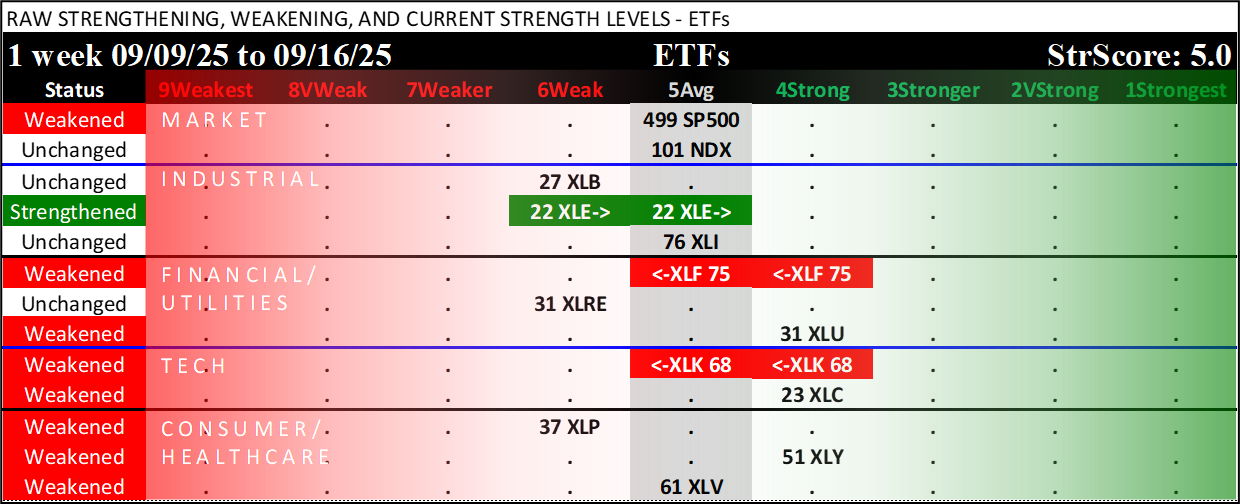 RAW STRENGTHENING, WEAKENING, AND CURRENT STRENGTH LEVELS - ETFs

1 week 09/09/25 to 09/16/25 ETFs StrScore: 5.0

| Status | 9Weakest | 8VWeak | 7Weaker | 6Weak | 5Avg | 4Strong | 3Stronger | 2VStrong | 1Strongest |
|---|---|---|---|---|---|---|---|---|---|
| Weakened | MARKET | . | . | . | 499 SP500 | . | . | . | . |
| Unchanged | . | . | . | . | 101 NDX | . | . | . | . |
| Unchanged | INDUSTRIAL | . | . | 27 XLB | . | . | . | . | . |
| Strengthened | . | . | . | 22 XLE-> | 22 XLE-> | . | . | . | . |
| Unchanged | . | . | . | . | 76 XLI | . | . | . | . |
| Weakened | FINANCIAL/ | . | . | . | <-XLF 75 | <-XLF 75 | . | . | . |
| Unchanged | UTILITIES | . | . | 31 XLRE | . | . | . | . | . |
| Weakened | . | . | . | . | . | 31 XLU | . | . | . |
| Weakened | TECH | . | . | . | <-XLK 68 | <-XLK 68 | . | . | . |
| Weakened | . | . | . | . | . | 23 XLC | . | . | . |
| Weakened | CONSUMER/ | . | . | 37 XLP | . | . | . | . | . |
| Weakened | HEALTHCARE | . | . | . | . | 51 XLY | . | . | . |
| Weakened | . | . | . | . | 61 XLV | . | . | . | . |